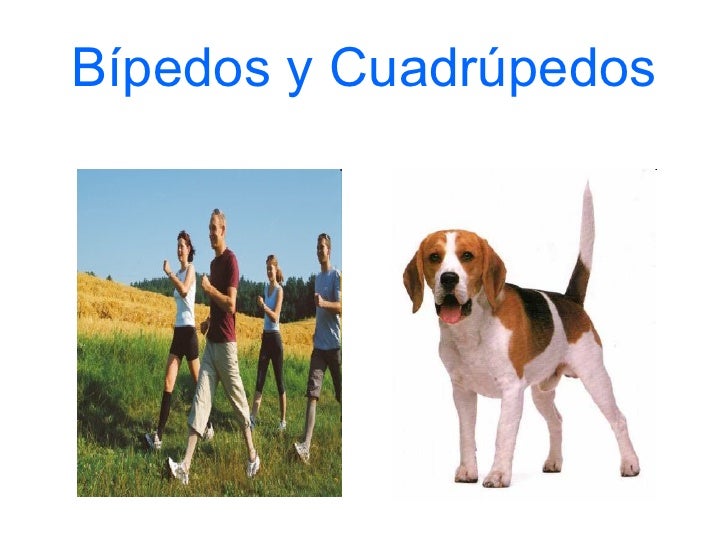 Bípedos y Cuadrúpedos